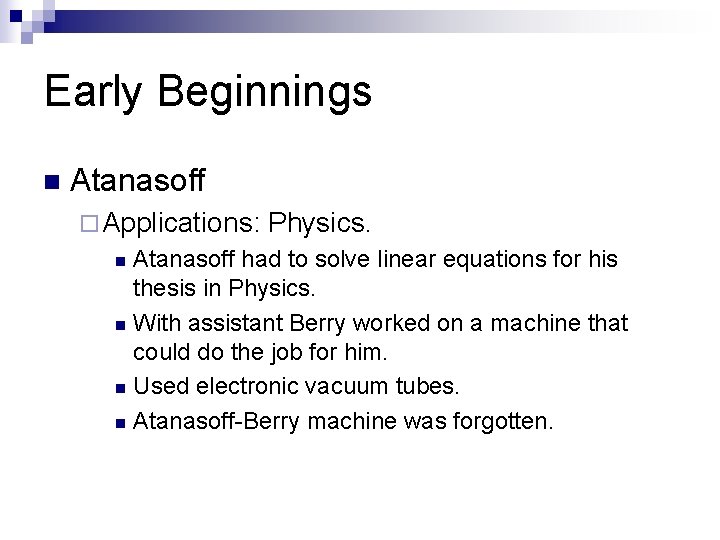 Early Beginnings

Atanasoff

Applications: Physics.

Atanasoff had to solve linear equations for his thesis in Physics.

With assistant Berry worked on a machine that could do the job for him.

Used electronic vacuum tubes.

Atanasoff-Berry machine was forgotten.